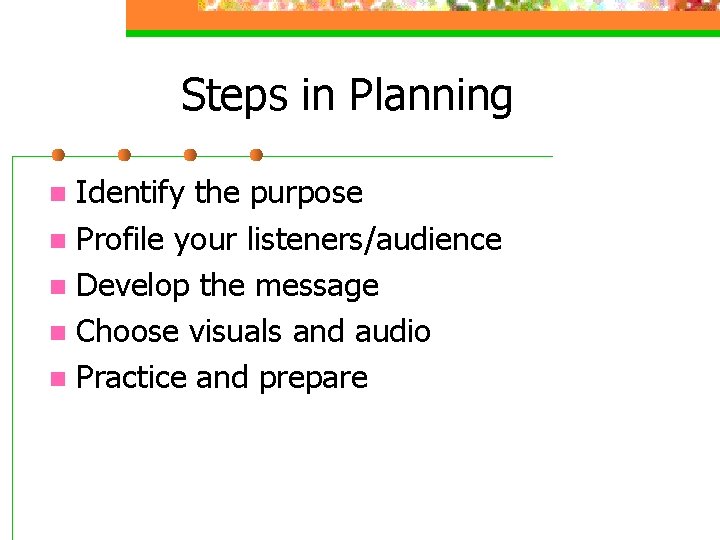 Steps in Planning

- Identify the purpose
- Profile your listeners/audience
- Develop the message
- Choose visuals and audio
- Practice and prepare